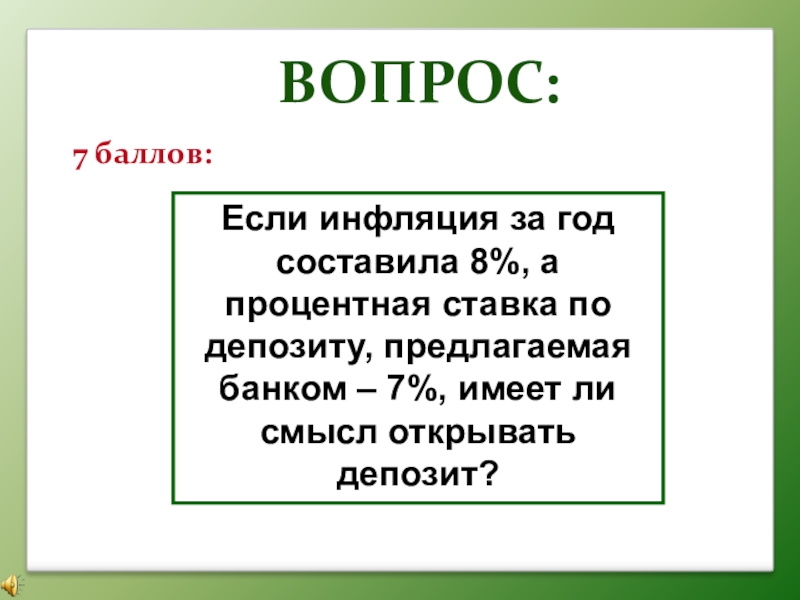 ВОПРОС:

7 баллов:

Если инфляция за год составила 8%, а процентная ставка по депозиту, предлагаемая банком – 7%, имеет ли смысл открывать депозит?